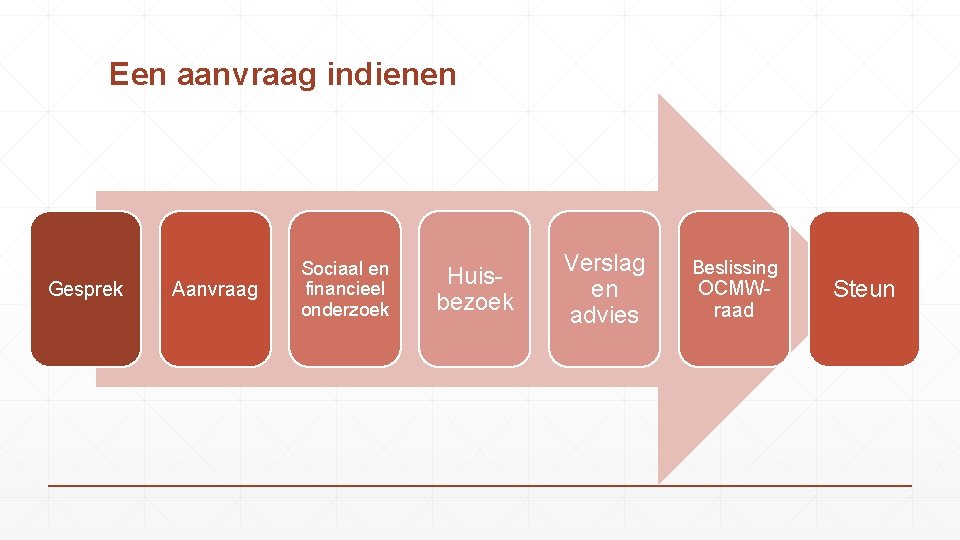 Een aanvraag indienen

Gesprek

Aanvraag

Sociaal en financieel onderzoek

Huis-bezoek

Verslag en advies

Beslissing OCMW-raad

Steun